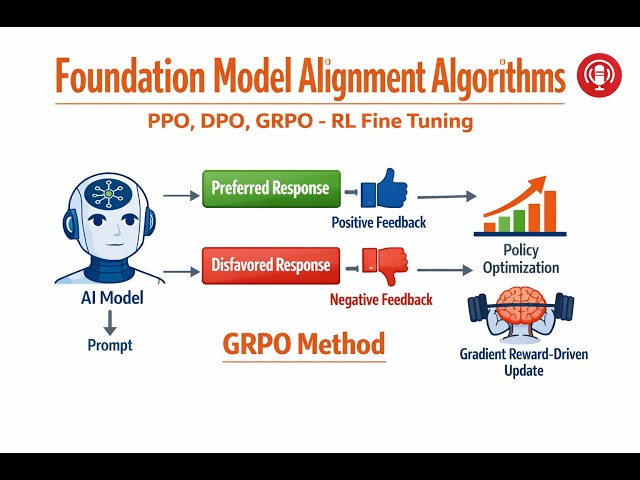 Foundation Model Alignment Algorithms

PPO, DPO, GRPO - RL Fine Tuning

Preferred Response

Positive Feedback

Disfavored Response

Negative Feedback

Policy Optimization

AI Model

Prompt

GRPO Method

Gradient Reward-Driven Update